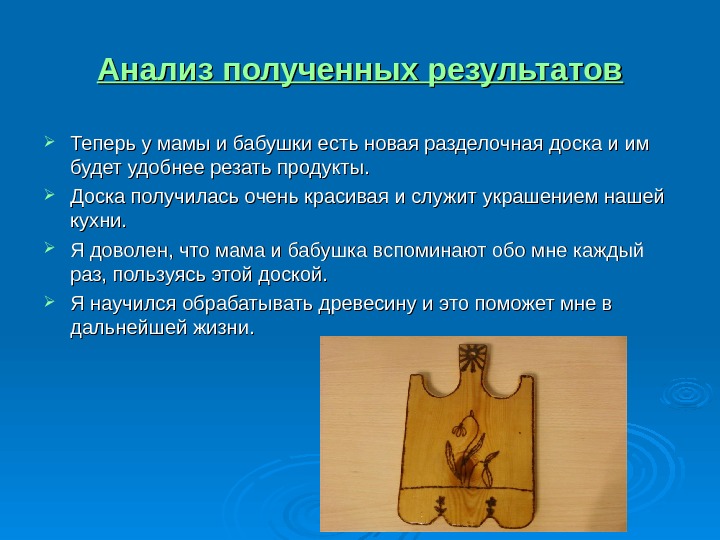 Анализ полученных результатов

Теперь у мамы и бабушки есть новая разделочная доска и им будет удобнее резать продукты.

Доска получилась очень красивая и служит украшением нашей кухни.

Я доволен, что мама и бабушка вспоминают обо мне каждый раз, пользуясь этой доской.

Я научился обрабатывать древесину и это поможет мне в дальнейшей жизни.